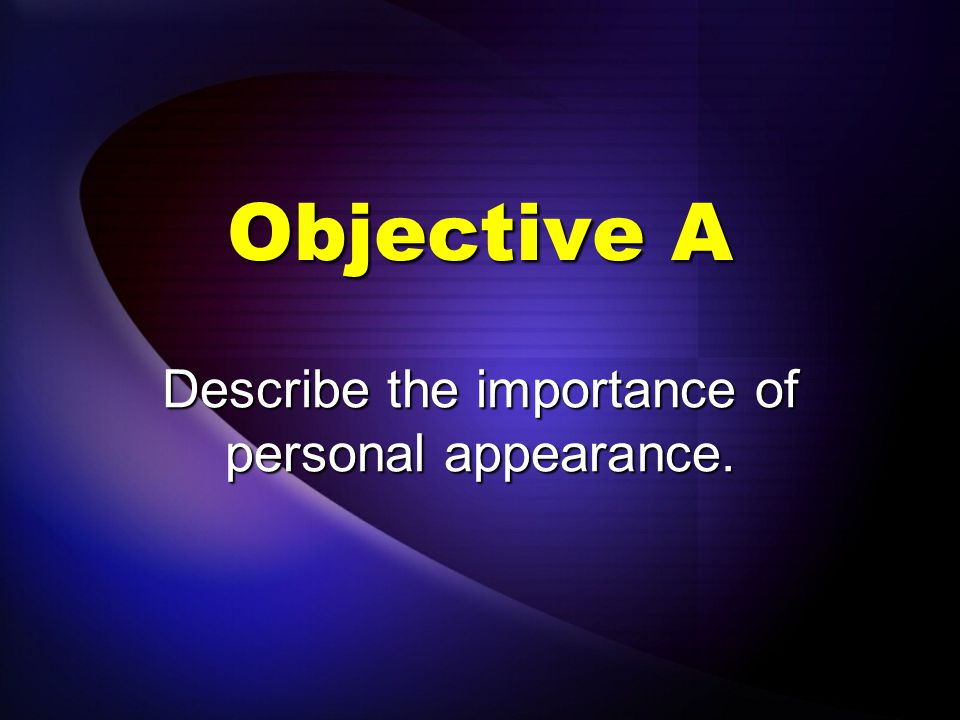 Objective A

Describe the importance of personal appearance.